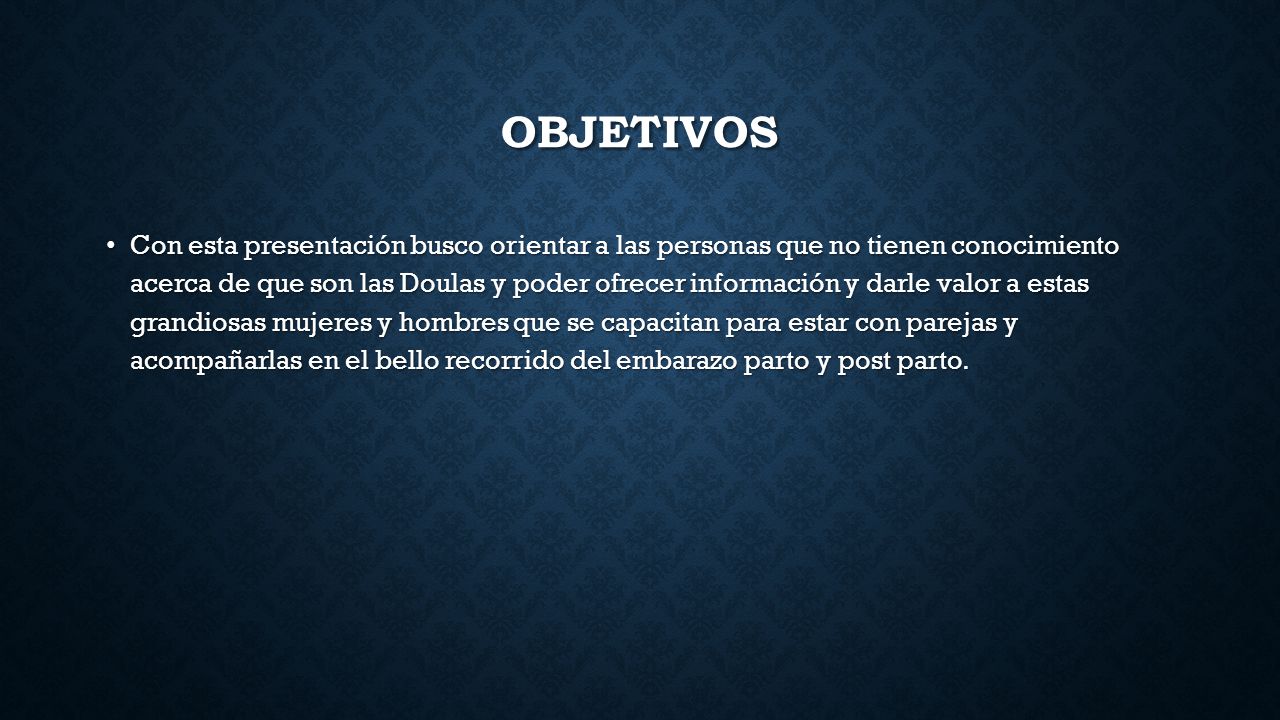 OBJETIVOS

• Con esta presentación busco orientar a las personas que no tienen conocimiento acerca de que son las Doulas y poder ofrecer información y darle valor a estas grandiosas mujeres y hombres que se capacitan para estar con parejas y acompañarlas en el bello recorrido del embarazo parto y post parto.